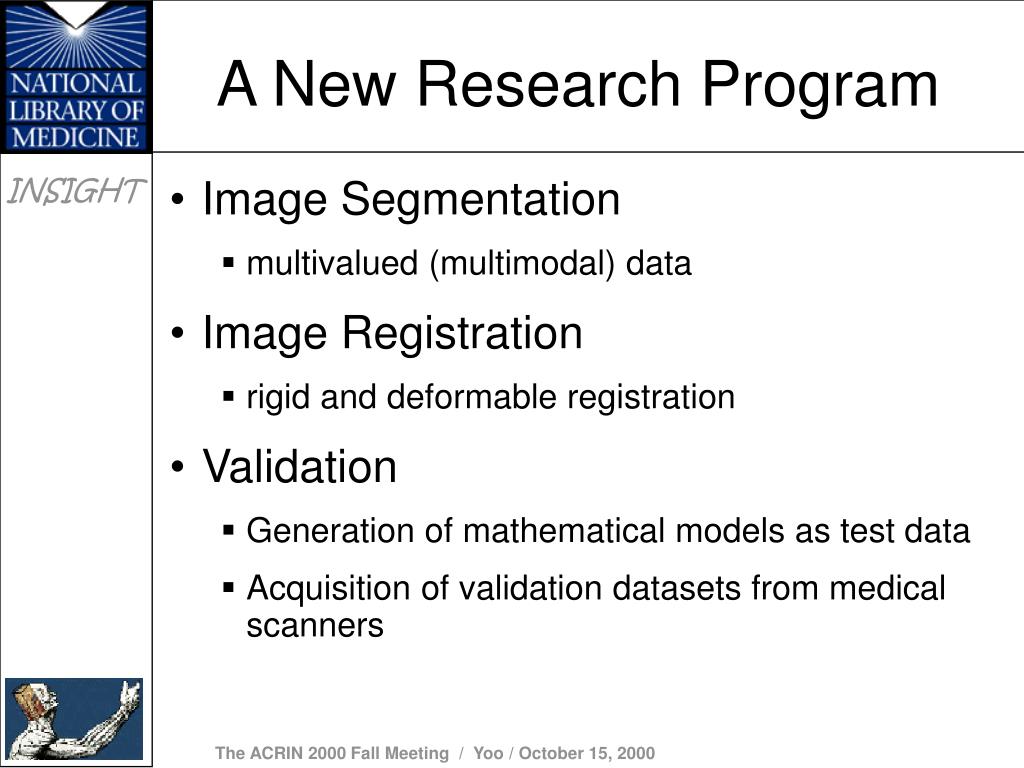 NATIONAL LIBRARY OF MEDICINE

A New Research Program

INSIGHT

• Image Segmentation
  ▪ multivalued (multimodal) data
• Image Registration
  ▪ rigid and deformable registration
• Validation
  ▪ Generation of mathematical models as test data
  ▪ Acquisition of validation datasets from medical scanners

The ACRIN 2000 Fall Meeting / Yoo / October 15, 2000